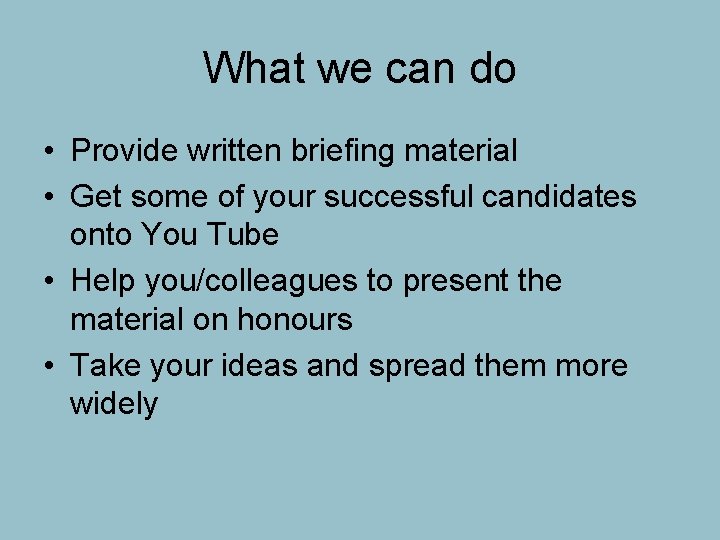 What we can do

• Provide written briefing material
• Get some of your successful candidates onto You Tube
• Help you/colleagues to present the material on honours
• Take your ideas and spread them more widely